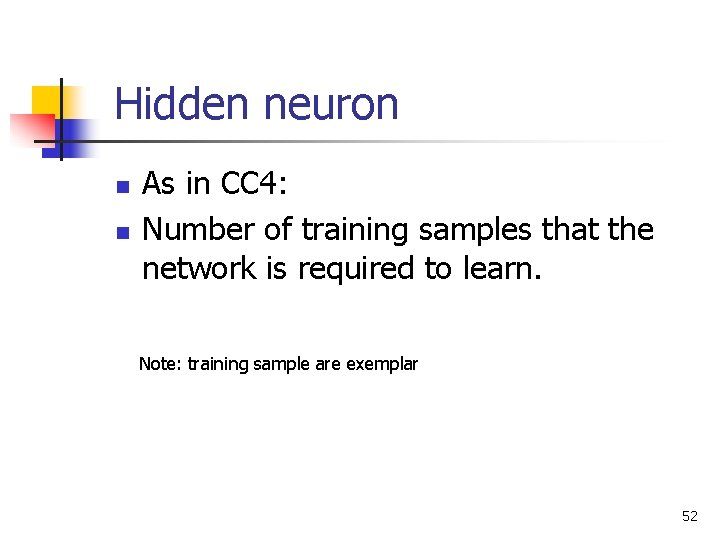 Hidden neuron

- As in CC4:
- Number of training samples that the network is required to learn.

Note: training sample are exemplar

52